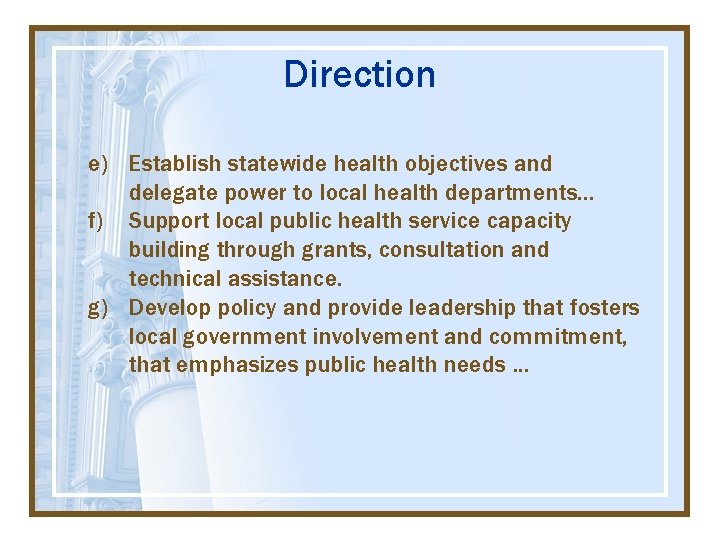 Direction

e) Establish statewide health objectives and delegate power to local health departments…

f) Support local public health service capacity building through grants, consultation and technical assistance.

g) Develop policy and provide leadership that fosters local government involvement and commitment, that emphasizes public health needs …